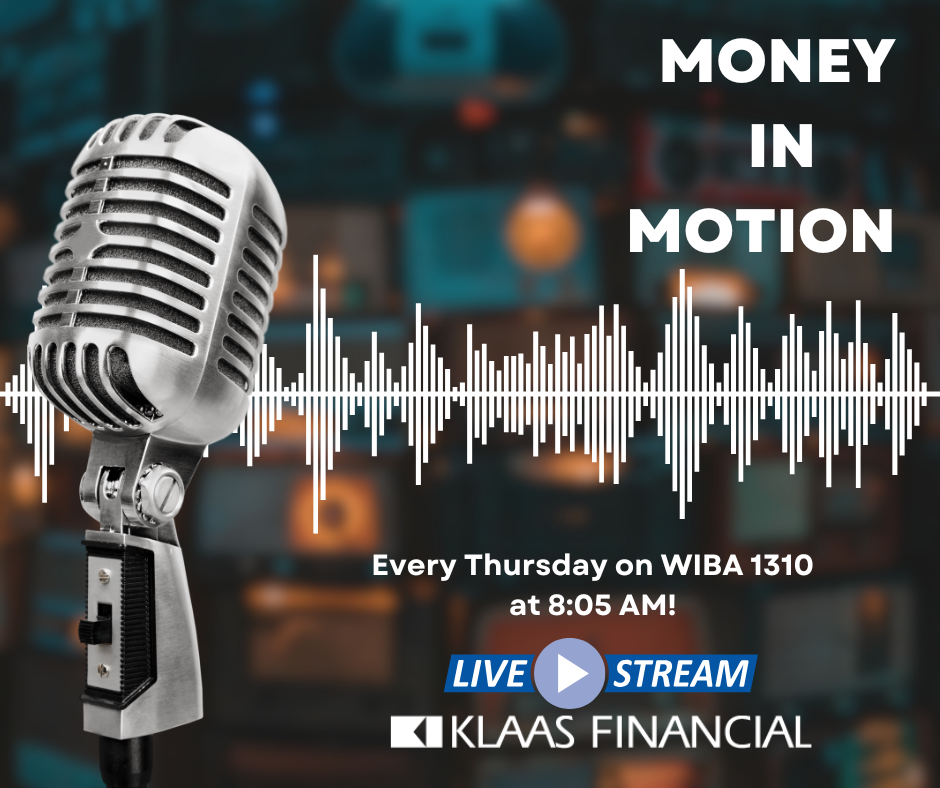 MONEY
IN
MOTION

Every Thursday on WIBA 1310 at 8:05 AM!

LIVE STREAM

KLAAS FINANCIAL